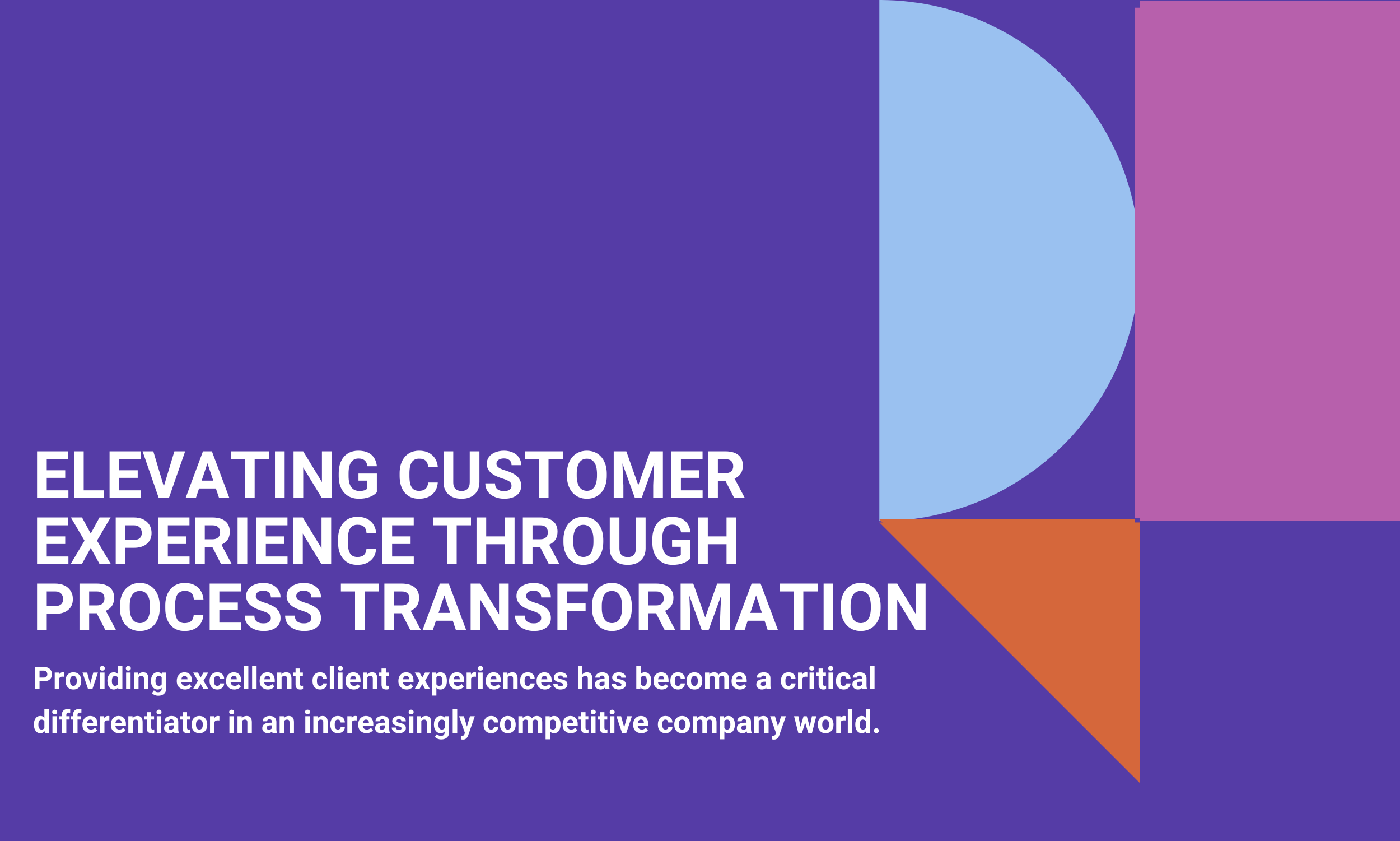 ELEVATING CUSTOMER EXPERIENCE THROUGH PROCESS TRANSFORMATION

Providing excellent client experiences has become a critical differentiator in an increasingly competitive company world.